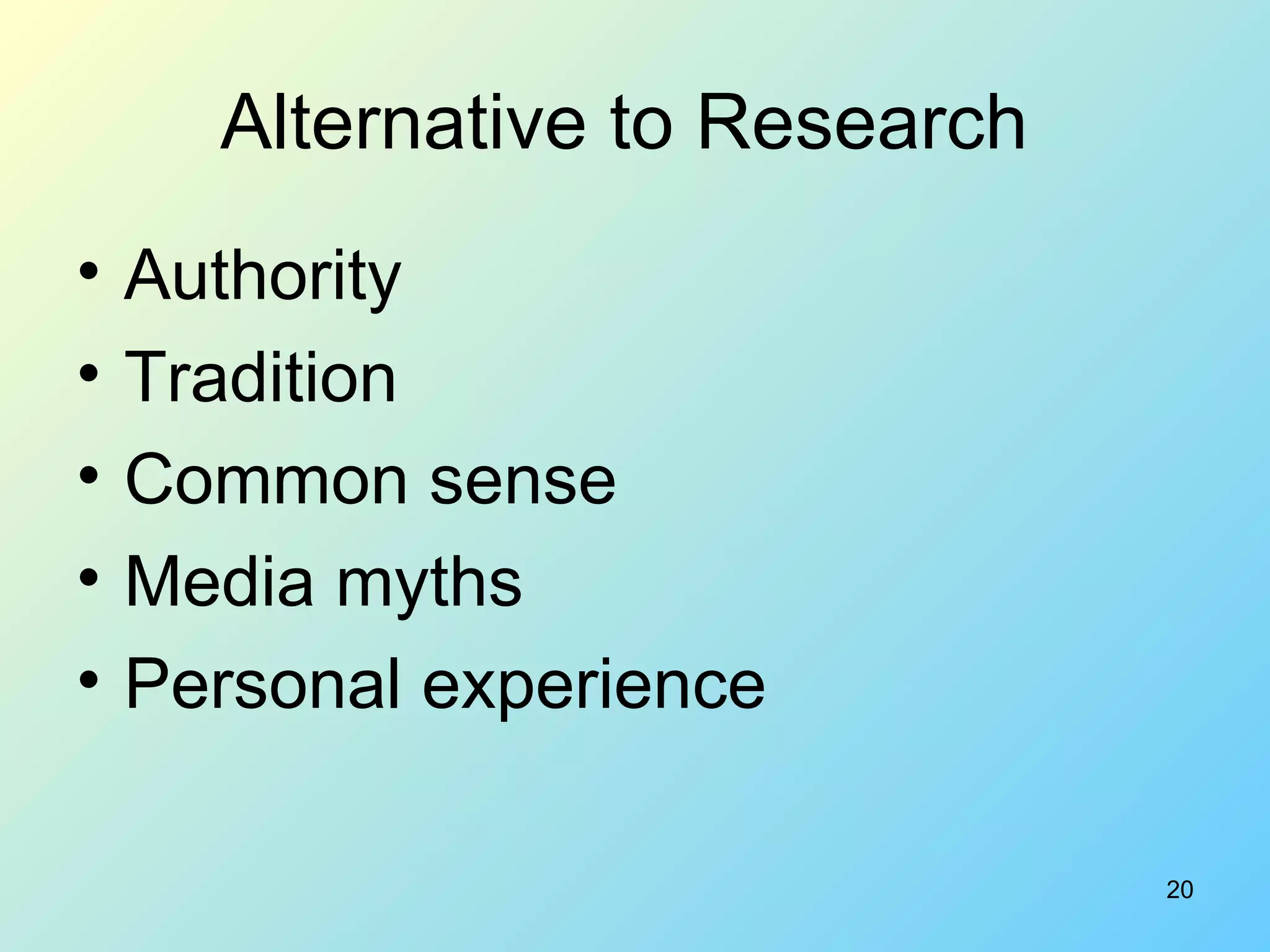 Alternative to Research

• Authority
• Tradition
• Common sense
• Media myths
• Personal experience

20